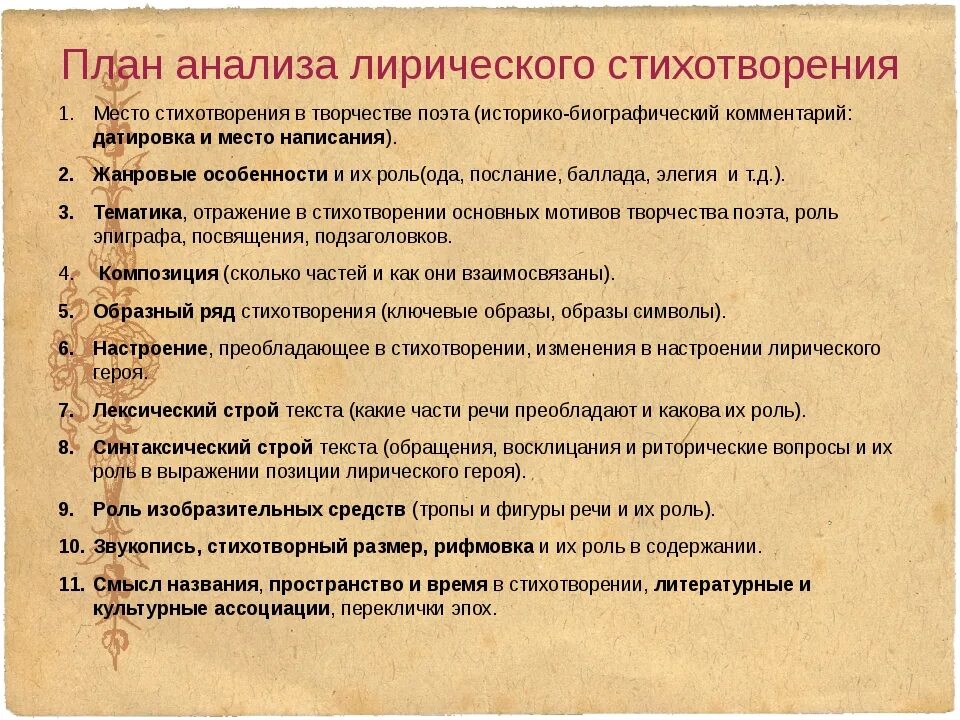 План анализа лирического стихотворения

1. Место стихотворения в творчестве поэта (историко-биографический комментарий: датировка и место написания).

2. Жанровые особенности и их роль(ода, послание, баллада, элегия  и т.д.).

3. Тематика, отражение в стихотворении основных мотивов творчества поэта, роль эпиграфа, посвящения, подзаголовков.

4.  Композиция (сколько частей и как они взаимосвязаны).

5. Образный ряд стихотворения (ключевые образы, образы символы).

6. Настроение, преобладающее в стихотворении, изменения в настроении лирического героя.

7. Лексический строй текста (какие части речи преобладают и какова их роль).

8. Синтаксический строй текста (обращения, восклицания и риторические вопросы и их роль в выражении позиции лирического героя).

9. Роль изобразительных средств (тропы и фигуры речи и их роль).

10. Звукопись, стихотворный размер, рифмовка и их роль в содержании.

11. Смысл названия, пространство и время в стихотворении, литературные и культурные ассоциации, переклички эпох.